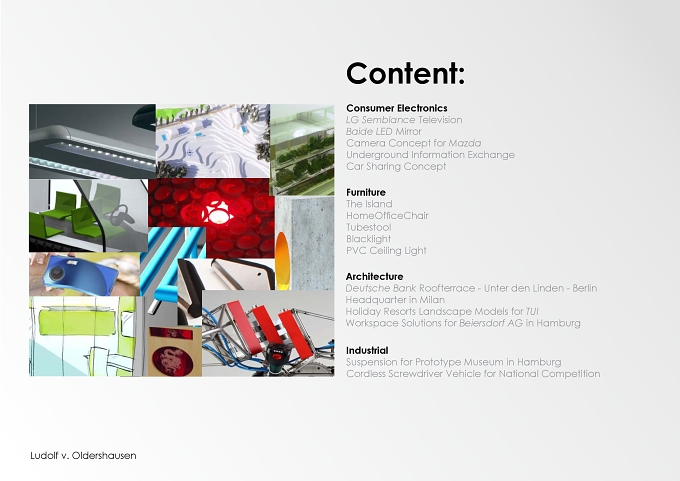 Content:

Consumer Electronics
LG Semblance Television
Baide LED Mirror
Camera Concept for Mazda
Underground Information Exchange
Car Sharing Concept

Furniture
The Island
HomeOfficeChair
Tubestool
Blacklight
PVC Ceiling Light

Architecture
Deutsche Bank Roofterrace - Unter den Linden - Berlin
Headquarter in Milan
Holiday Resorts Landscape Models for TUI
Workspace Solutions for Beiersdorf AG in Hamburg

Industrial
Suspension for Prototype Museum in Hamburg
Cordless Screwdriver Vehicle for National Competition

Ludolf v. Oldershausen